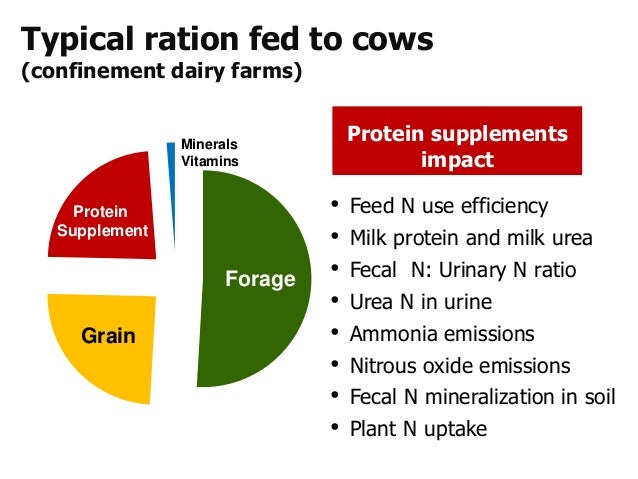 Typical ration fed to cows
(confinement dairy farms)

Minerals
Vitamins

Protein Supplement

Forage

Grain

Protein supplements impact

• Feed N use efficiency
• Milk protein and milk urea
• Fecal N: Urinary N ratio
• Urea N in urine
• Ammonia emissions
• Nitrous oxide emissions
• Fecal N mineralization in soil
• Plant N uptake